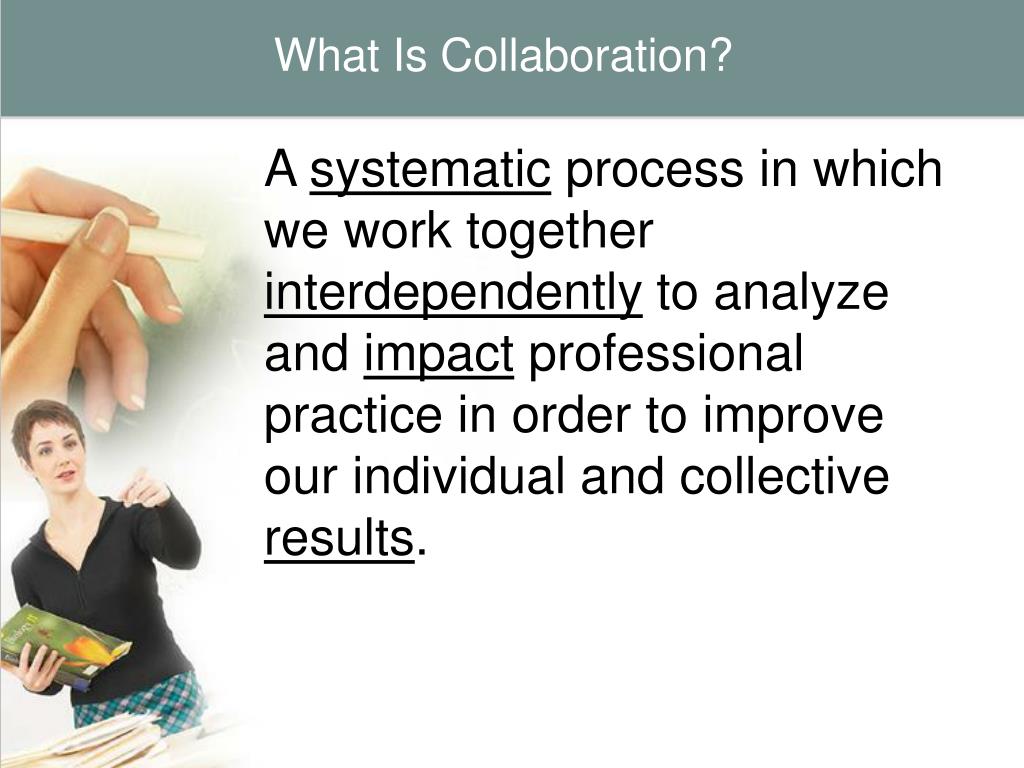 What Is Collaboration?

A systematic process in which we work together interdependently to analyze and impact professional practice in order to improve our individual and collective results.